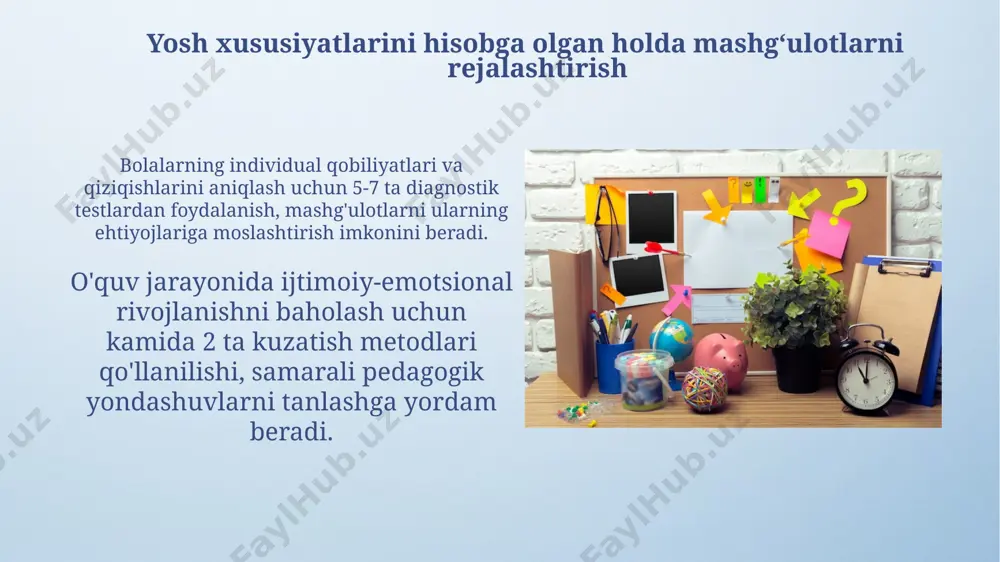 Yosh xususiyatlarini hisobga olgan holda mashg‘ulotlarni rejalashtirish

Bolalarning individual qobiliyatlari va qiziqishlarini aniqlash uchun 5-7 ta diagnostik testlardan foydalanish, mashg'ulotlarni ularning ehtiyojlariga moslashtirish imkonini beradi.

O'quv jarayonida ijtimoiy-emotsional rivojlanishni baholash uchun kamida 2 ta kuzatish metodlari qo'llanilishi, samarali pedagogik yondashuvlarni tanlashga yordam beradi.

FaylHub.uz FaylHub.uz FaylHub.uz FaylHub.uz FaylHub.uz FaylHub.uz